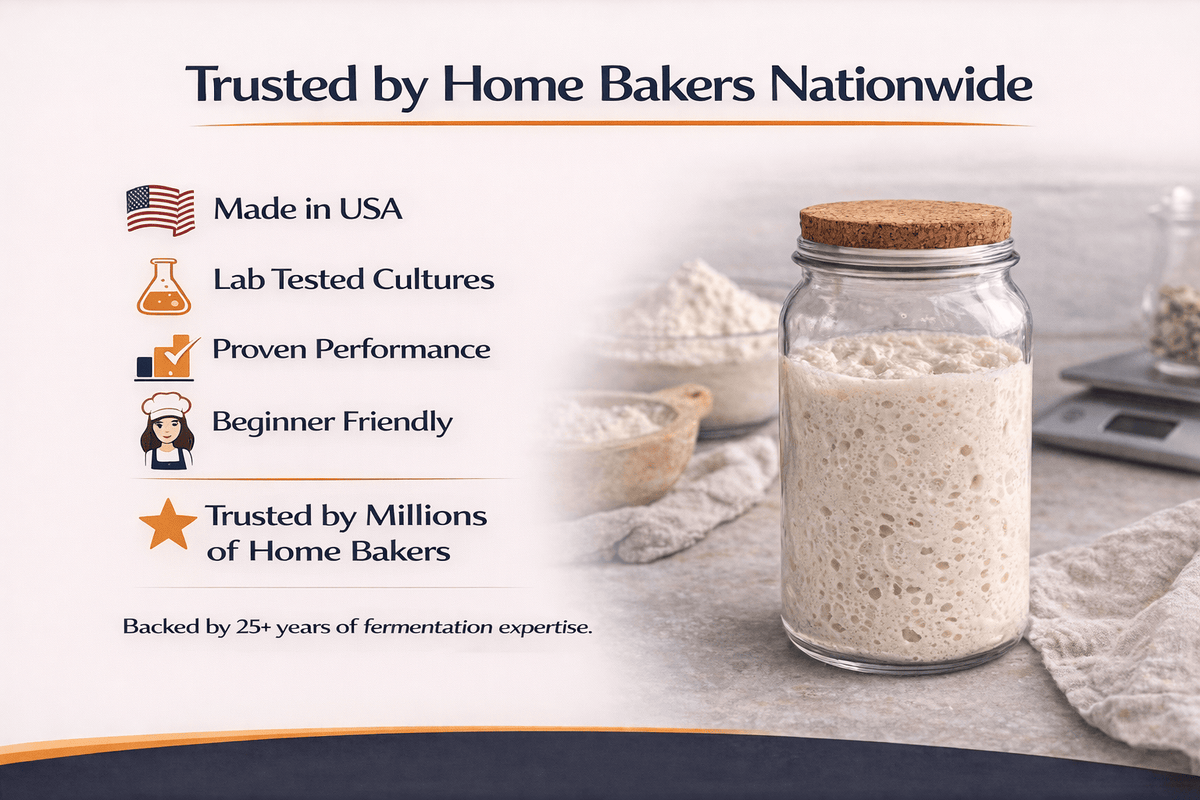 Trusted by Home Bakers Nationwide

Made in USA

Lab Tested Cultures

Proven Performance

Beginner Friendly

Trusted by Millions of Home Bakers

Backed by 25+ years of fermentation expertise.